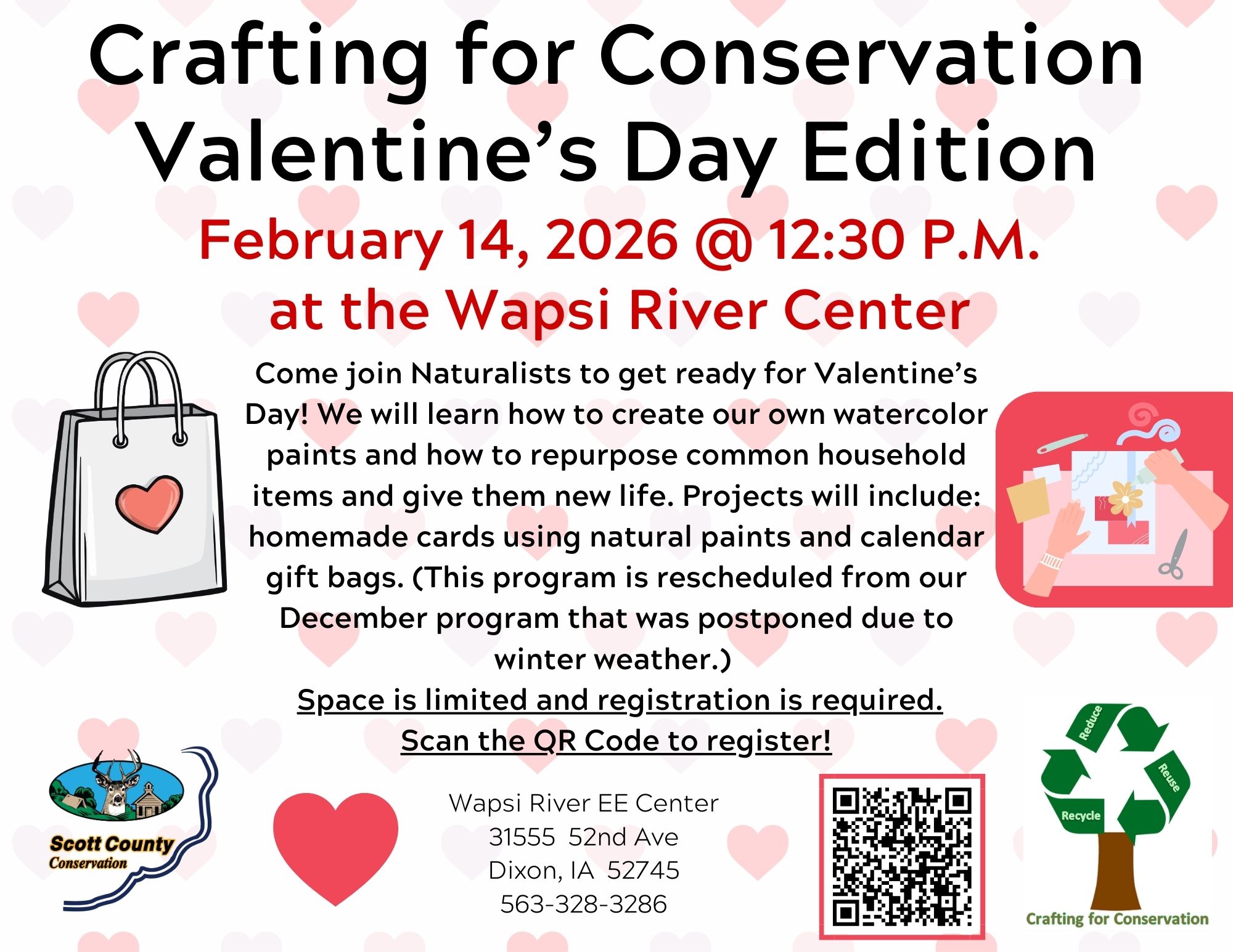 Crafting for Conservation Valentine's Day Edition

February 14, 2026 @ 12:30 P.M. at the Wapsi River Center

Come join Naturalists to get ready for Valentine's Day! We will learn how to create our own watercolor paints and how to repurpose common household items and give them new life. Projects will include: homemade cards using natural paints and calendar gift bags. (This program is rescheduled from our December program that was postponed due to winter weather.)

Space is limited and registration is required.
Scan the QR Code to register!

Scott County Conservation

Wapsi River EE Center
31555 52nd Ave
Dixon, IA 52745
563-328-3286

Reduce
Reuse
Recycle
Crafting for Conservation